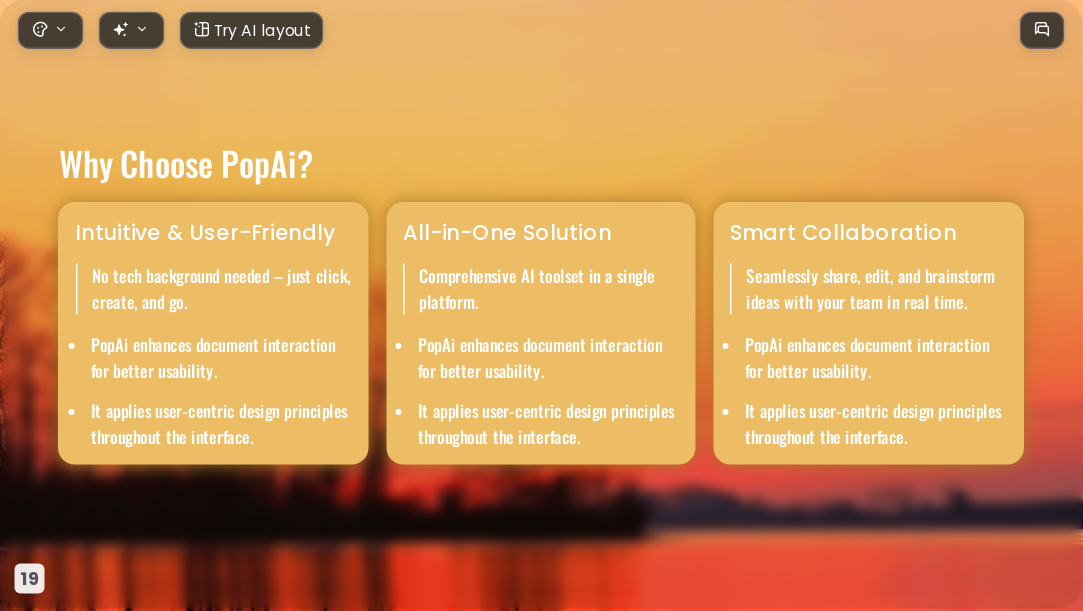 Try AI layout

Why Choose PopAi?

Intuitive & User-Friendly

No tech background needed – just click, create, and go.

- PopAi enhances document interaction for better usability.
- It applies user-centric design principles throughout the interface.

All-in-One Solution

Comprehensive AI toolset in a single platform.

- PopAi enhances document interaction for better usability.
- It applies user-centric design principles throughout the interface.

Smart Collaboration

Seamlessly share, edit, and brainstorm ideas with your team in real time.

- PopAi enhances document interaction for better usability.
- It applies user-centric design principles throughout the interface.

19